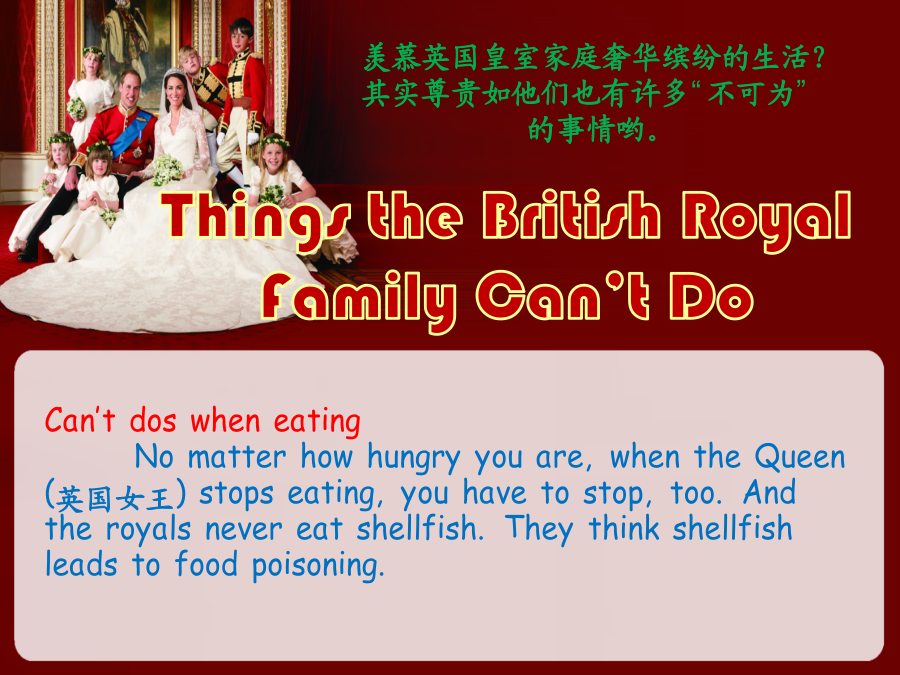 羡慕英国皇室家庭奢华缤纷的生活？其实尊贵如他们也有许多“不可为”的事情哟。

Things the British Royal Family Can't Do

Can't dos when eating

No matter how hungry you are, when the Queen (英国女王) stops eating, you have to stop, too. And the royals never eat shellfish. They think shellfish leads to food poisoning.